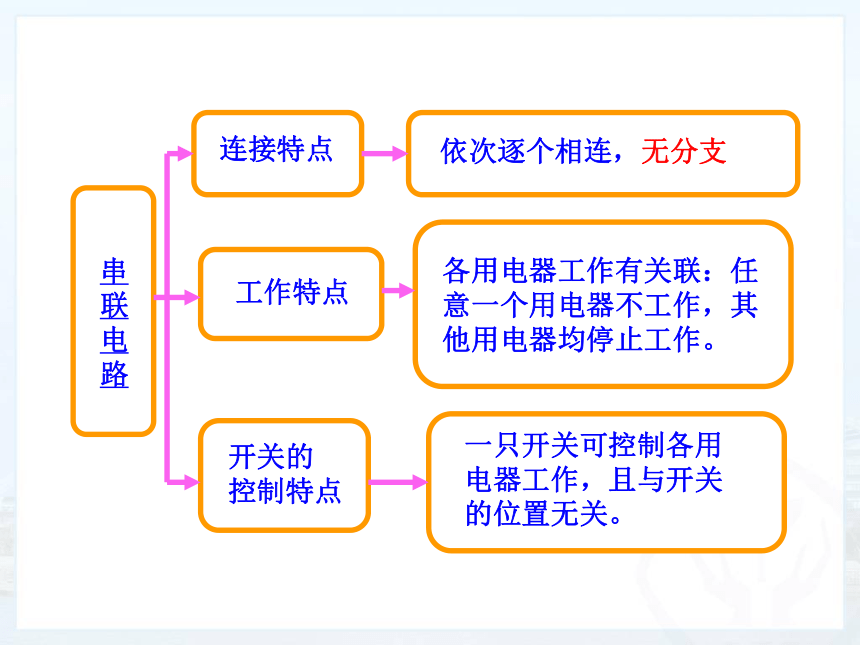 串联电路

连接特点

依次逐个相连，无分支

工作特点

各用电器工作有关联：任意一个用电器不工作，其他用电器均停止工作。

开关的控制特点

一只开关可控制各用电器工作，且与开关的位置无关。